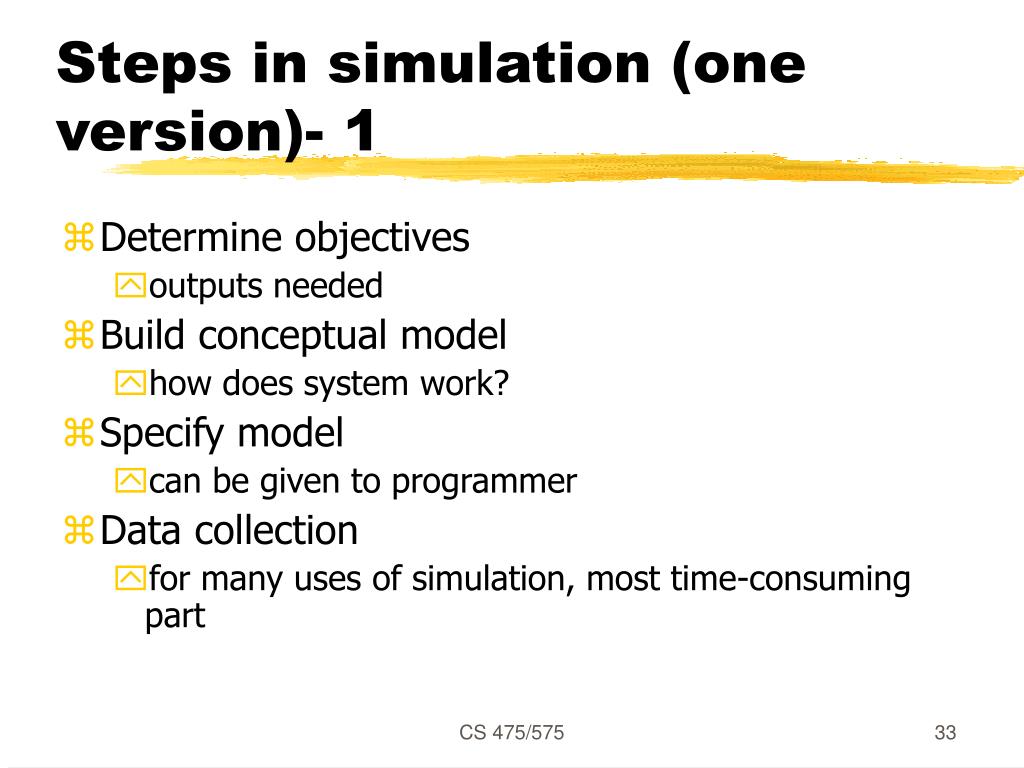 Steps in simulation (one version)- 1

Determine objectives
outputs needed
Build conceptual model
how does system work?
Specify model
can be given to programmer
Data collection
for many uses of simulation, most time-consuming part

CS 475/575

33